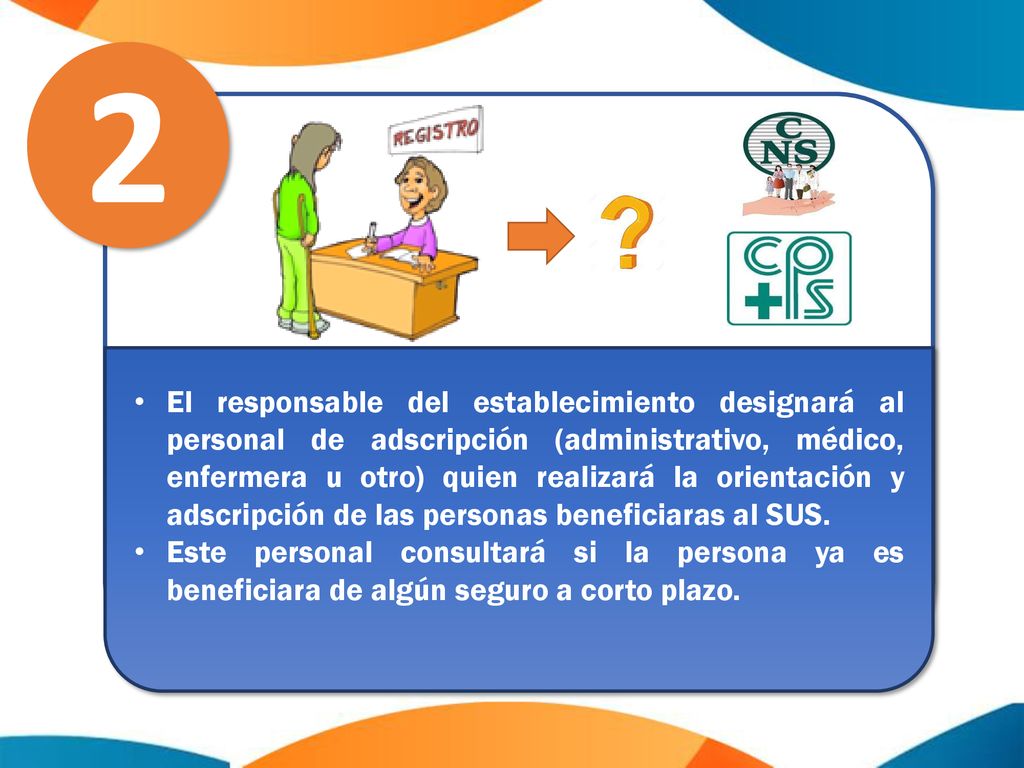 2

REGISTRO

?

CNS

CPS

• El responsable del establecimiento designará al personal de adscripción (administrativo, médico, enfermera u otro) quien realizará la orientación y adscripción de las personas beneficiaras al SUS.
• Este personal consultará si la persona ya es beneficiara de algún seguro a corto plazo.